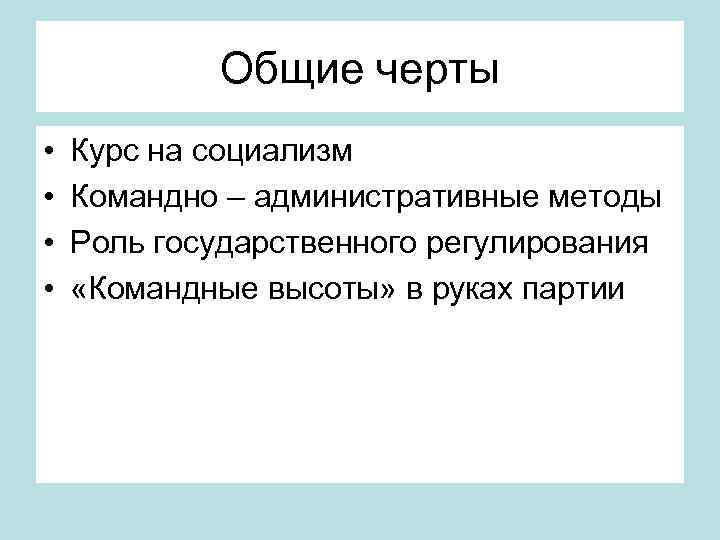 Общие черты

• Курс на социализм
• Командно – административные методы
• Роль государственного регулирования
• «Командные высоты» в руках партии